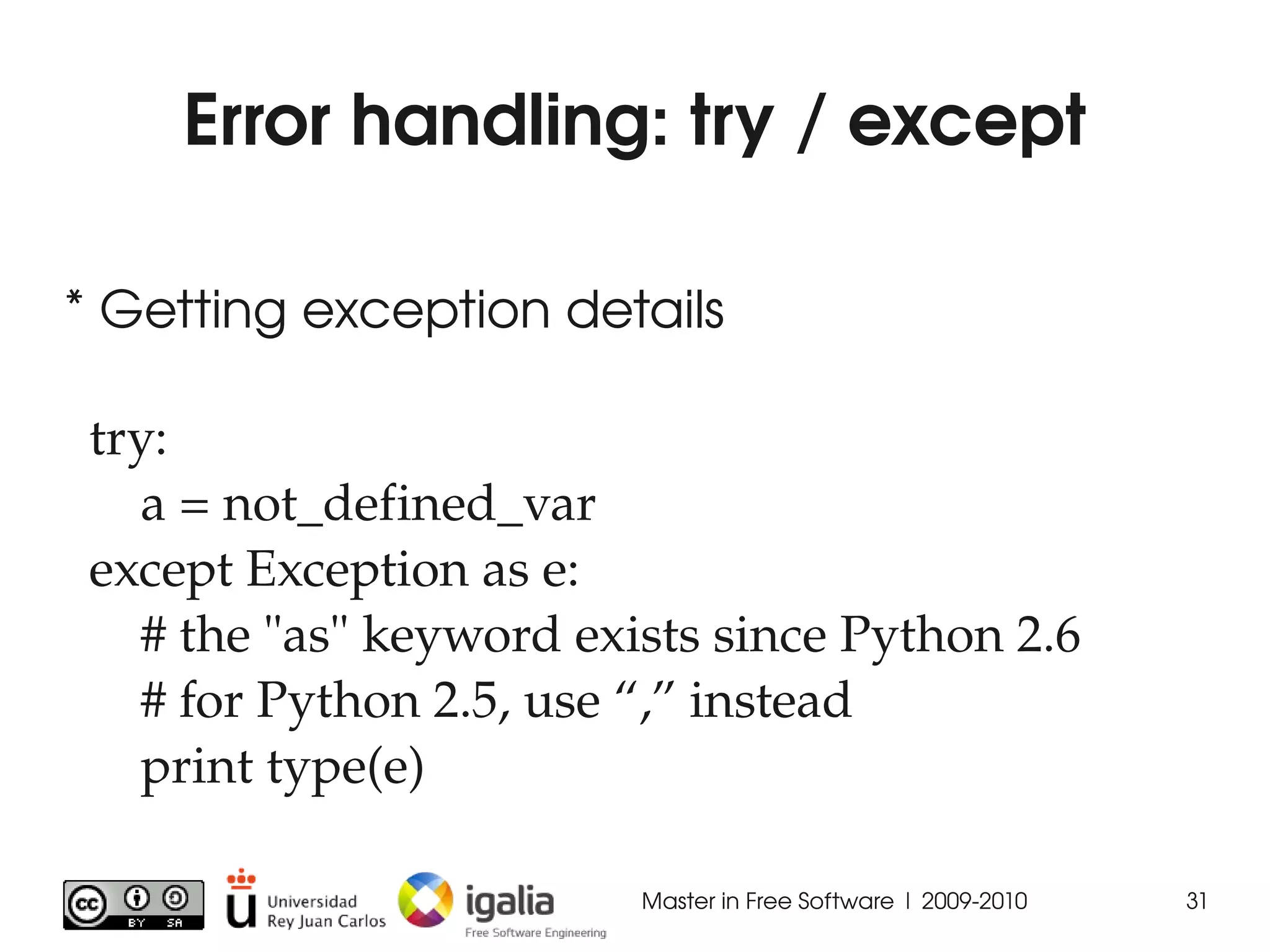 Error handling: try / except

* Getting exception details

try:
    a = not_defined_var
except Exception as e:
    # the "as" keyword exists since Python 2.6
    # for Python 2.5, use “,” instead
    print type(e)

cc BY SA

Universidad Rey Juan Carlos

igalia
Free Software Engineering

Master in Free Software | 2009-2010

31